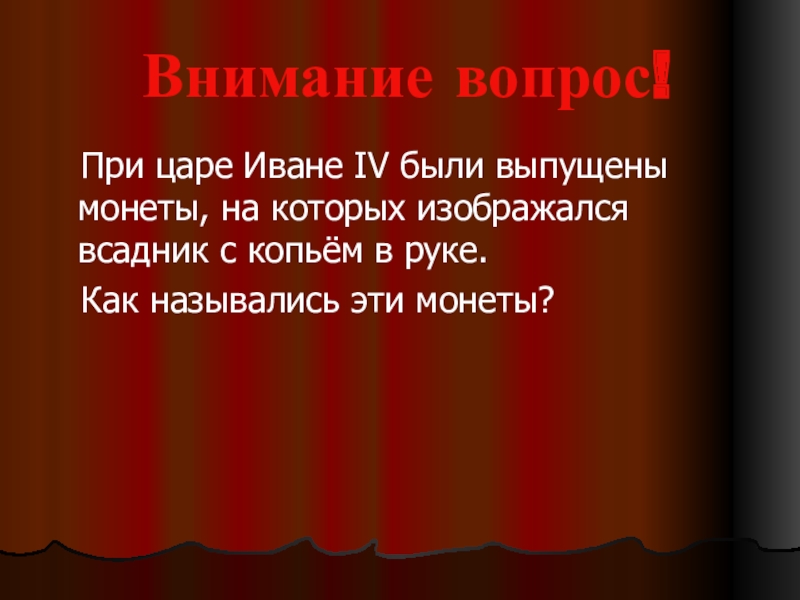 Внимание вопрос!

При царе Иване IV были выпущены монеты, на которых изображался всадник с копьём в руке.

Как назывались эти монеты?